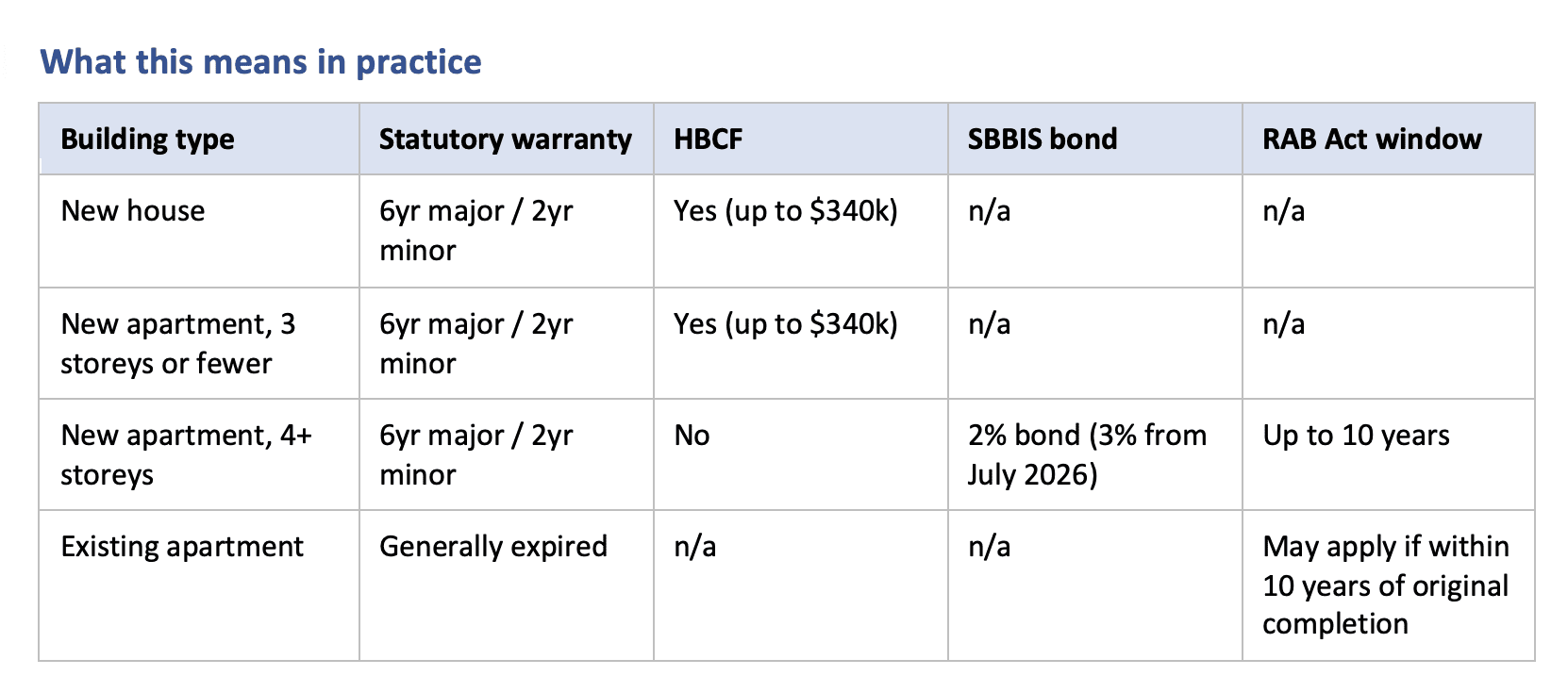 What this means in practice

| Building type | Statutory warranty | HBCF | SBBIS bond | RAB Act window |
|---|---|---|---|---|
| New house | 6yr major / 2yr minor | Yes (up to \$340k) | n/a | n/a |
| New apartment, 3 storeys or fewer | 6yr major / 2yr minor | Yes (up to \$340k) | n/a | n/a |
| New apartment, 4+ storeys | 6yr major / 2yr minor | No | 2% bond (3% from July 2026) | Up to 10 years |
| Existing apartment | Generally expired | n/a | n/a | May apply if within 10 years of original completion |